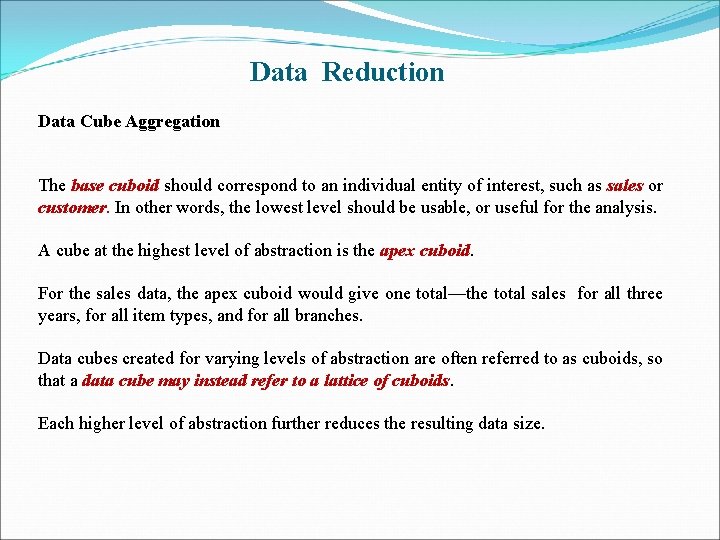 Data Reduction

Data Cube Aggregation

The base cuboid should correspond to an individual entity of interest, such as sales or customer. In other words, the lowest level should be usable, or useful for the analysis.

A cube at the highest level of abstraction is the apex cuboid.

For the sales data, the apex cuboid would give one total—the total sales for all three years, for all item types, and for all branches.

Data cubes created for varying levels of abstraction are often referred to as cuboids, so that a data cube may instead refer to a lattice of cuboids.

Each higher level of abstraction further reduces the resulting data size.